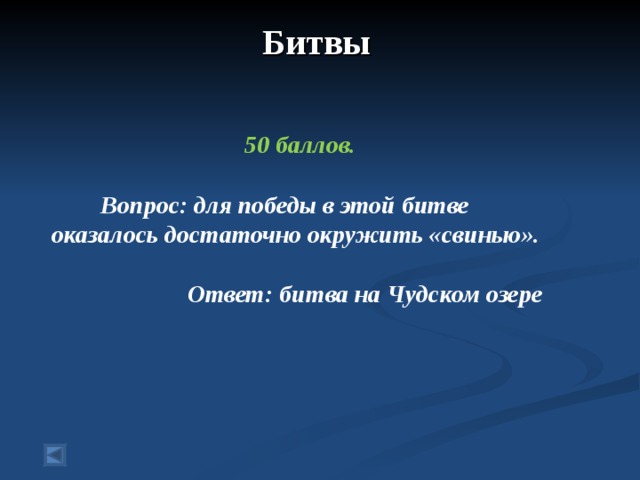 Битвы

50 баллов.

Вопрос: для победы в этой битве оказалось достаточно окружить «свинью».

Ответ: битва на Чудском озере